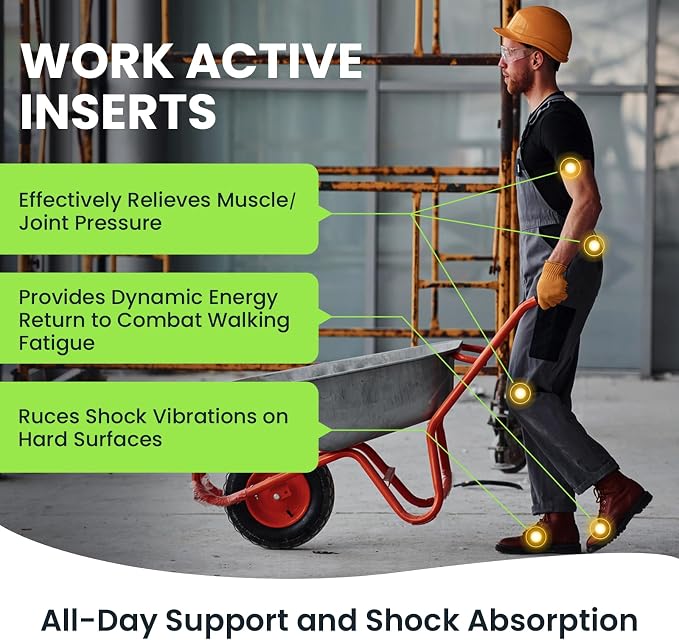 WORK ACTIVE INSERTS

Effectively Relieves Muscle/ Joint Pressure

Provides Dynamic Energy Return to Combat Walking Fatigue

Ruces Shock Vibrations on Hard Surfaces

All-Day Support and Shock Absorption